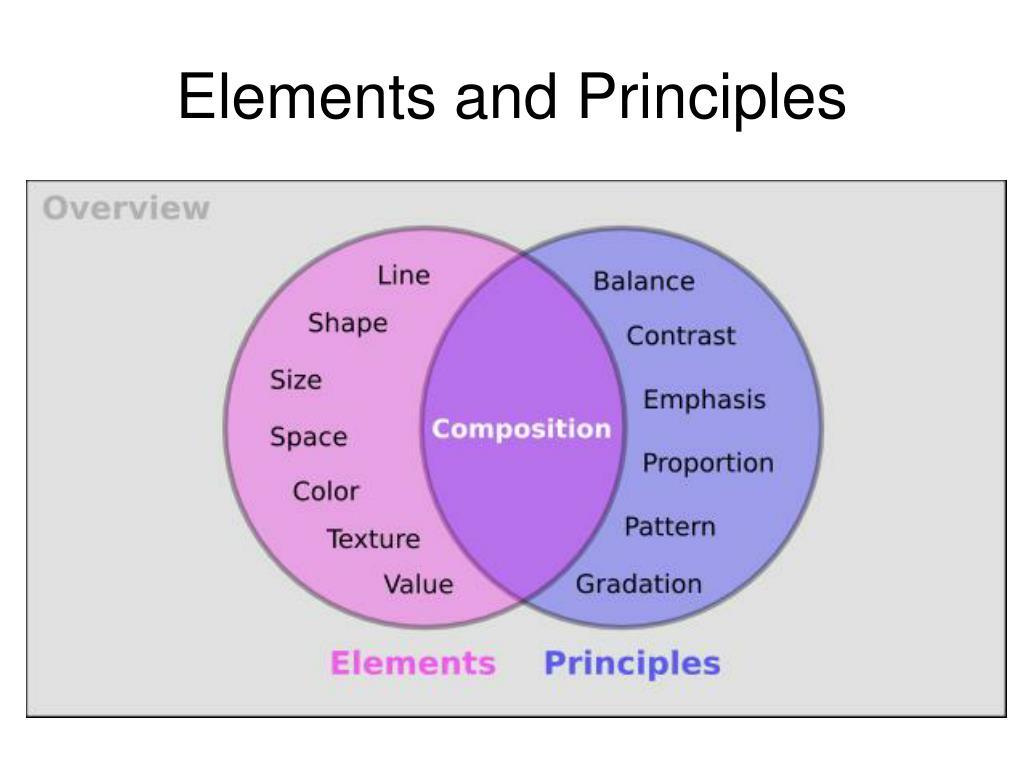 Elements and Principles

Overview

Line
Shape
Size
Space
Color
Texture
Value

Composition

Balance
Contrast
Emphasis
Proportion
Pattern
Gradation

Elements
Principles